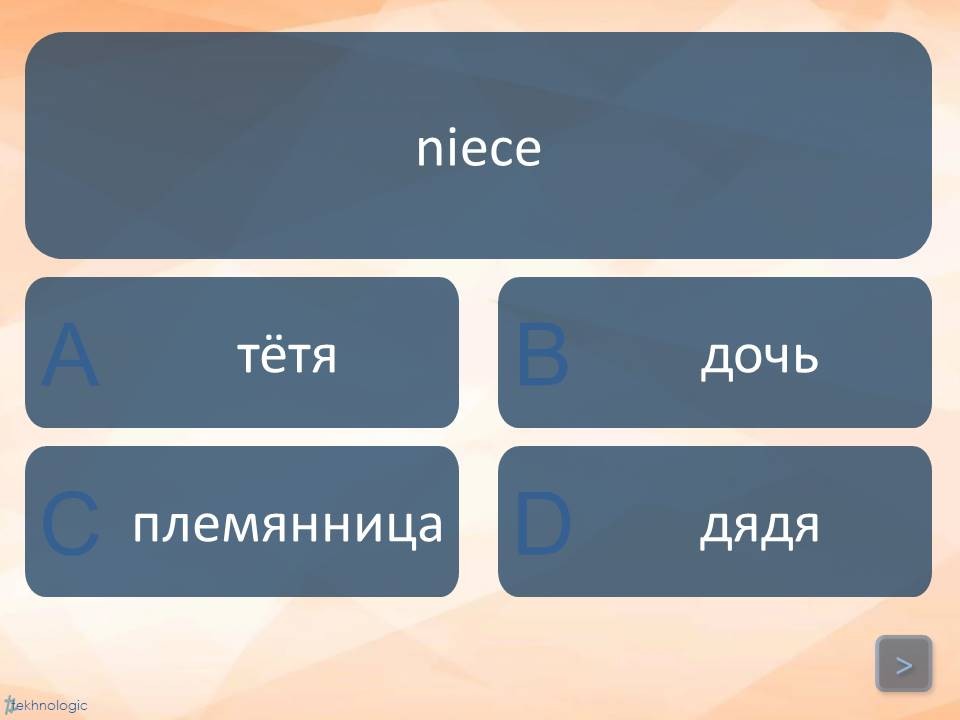 niece

A тётя

B дочь

C племянница

D дядя

>

tekhnologic